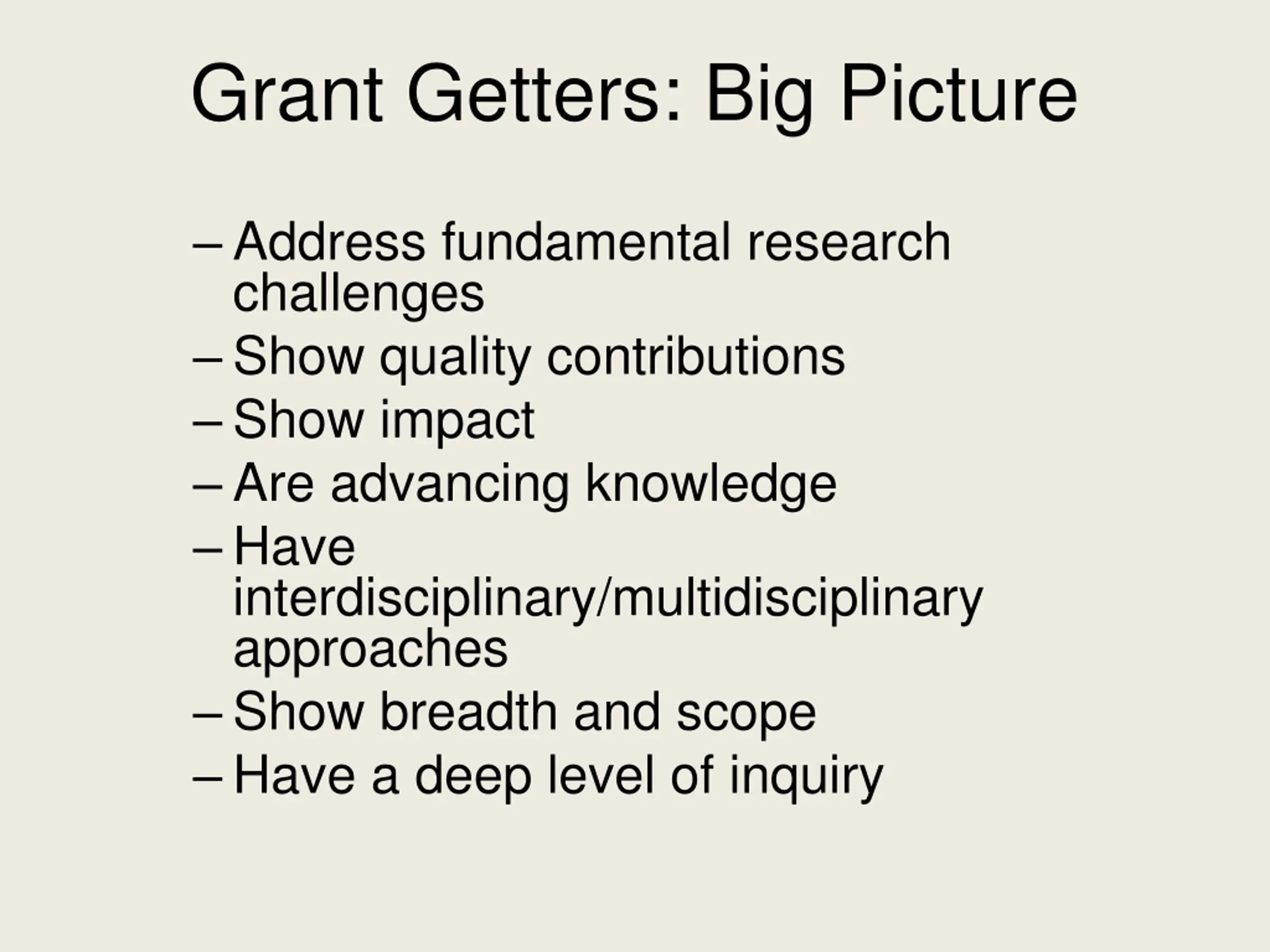 Grant Getters: Big Picture

– Address fundamental research challenges
– Show quality contributions
– Show impact
– Are advancing knowledge
– Have interdisciplinary/multidisciplinary approaches
– Show breadth and scope
– Have a deep level of inquiry